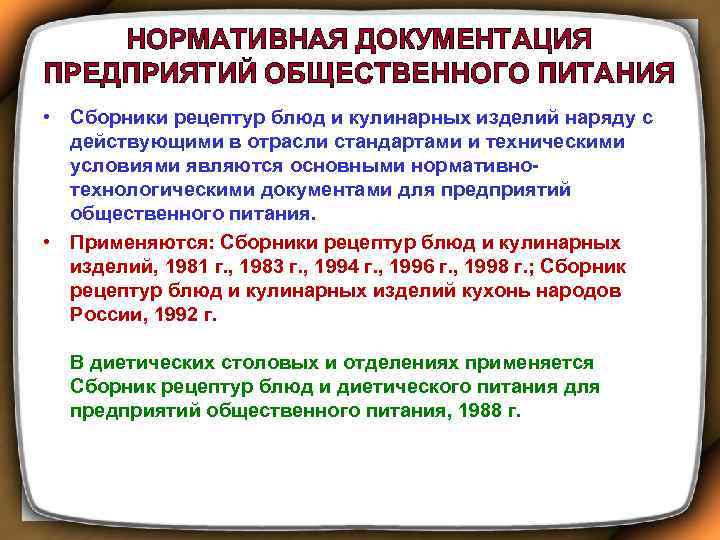 НОРМАТИВНАЯ ДОКУМЕНТАЦИЯ ПРЕДПРИЯТИЙ ОБЩЕСТВЕННОГО ПИТАНИЯ

• Сборники рецептур блюд и кулинарных изделий наряду с действующими в отрасли стандартами и техническими условиями являются основными нормативно-технологическими документами для предприятий общественного питания.

• Применяются: Сборники рецептур блюд и кулинарных изделий, 1981 г., 1983 г., 1994 г., 1996 г., 1998 г.; Сборник рецептур блюд и кулинарных изделий кухонь народов России, 1992 г.

В диетических столовых и отделениях применяется Сборник рецептур блюд и диетического питания для предприятий общественного питания, 1988 г.